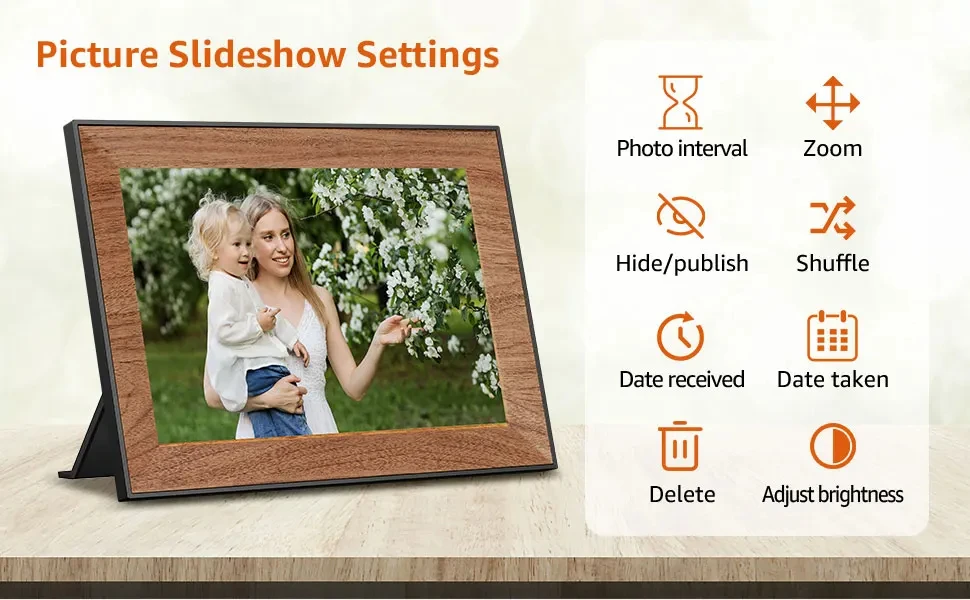 Picture Slideshow Settings

Photo interval

Zoom

Hide/publish

Shuffle

Date received

Date taken

Delete

Adjust brightness